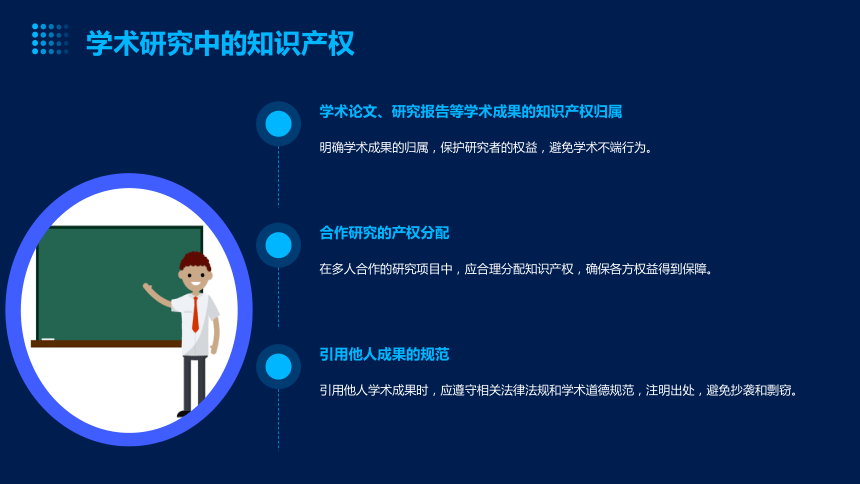 学术研究中的知识产权

学术论文、研究报告等学术成果的知识产权归属

明确学术成果的归属，保护研究者的权益，避免学术不端行为。

合作研究的产权分配

在多人合作的研究项目中，应合理分配知识产权，确保各方权益得到保障。

引用他人成果的规范

引用他人学术成果时，应遵守相关法律法规和学术道德规范，注明出处，避免抄袭和剽窃。